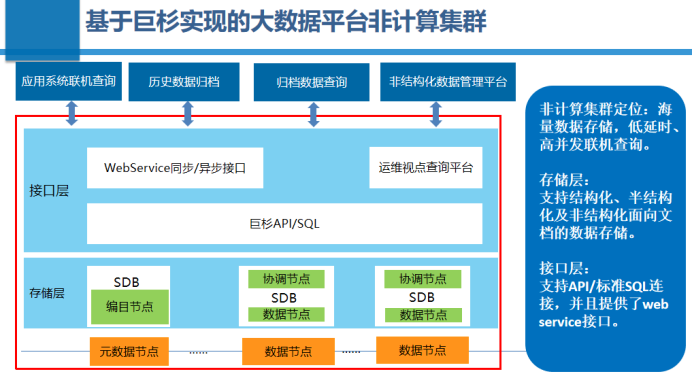 基于巨杉实现的大数据平台非计算集群

应用系统联机查询

历史数据归档

归档数据查询

非结构化数据管理平台

接口层

WebService同步/异步接口

运维视点查询平台

巨杉API/SQL

存储层

SDB

编目节点

协调节点

SDB

数据节点

协调节点

SDB

数据节点

元数据节点

……

数据节点

……

数据节点

非计算集群定位：海量数据存储，低延时、高并发联机查询。

存储层：
支持结构化、半结构化及非结构化面向文档的数据存储。

接口层：
支持API/标准SQL连接，并且提供了web service接口。